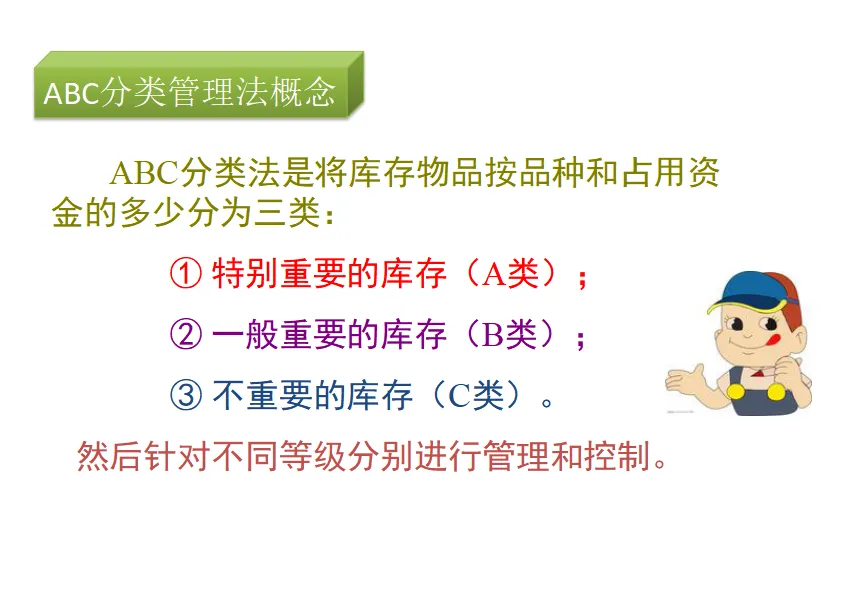 ABC分类管理法概念

ABC分类法是将库存物品按品种和占用资金的多少分为三类：

① 特别重要的库存（A类）；

② 一般重要的库存（B类）；

③ 不重要的库存（C类）。

然后针对不同等级分别进行管理和控制。